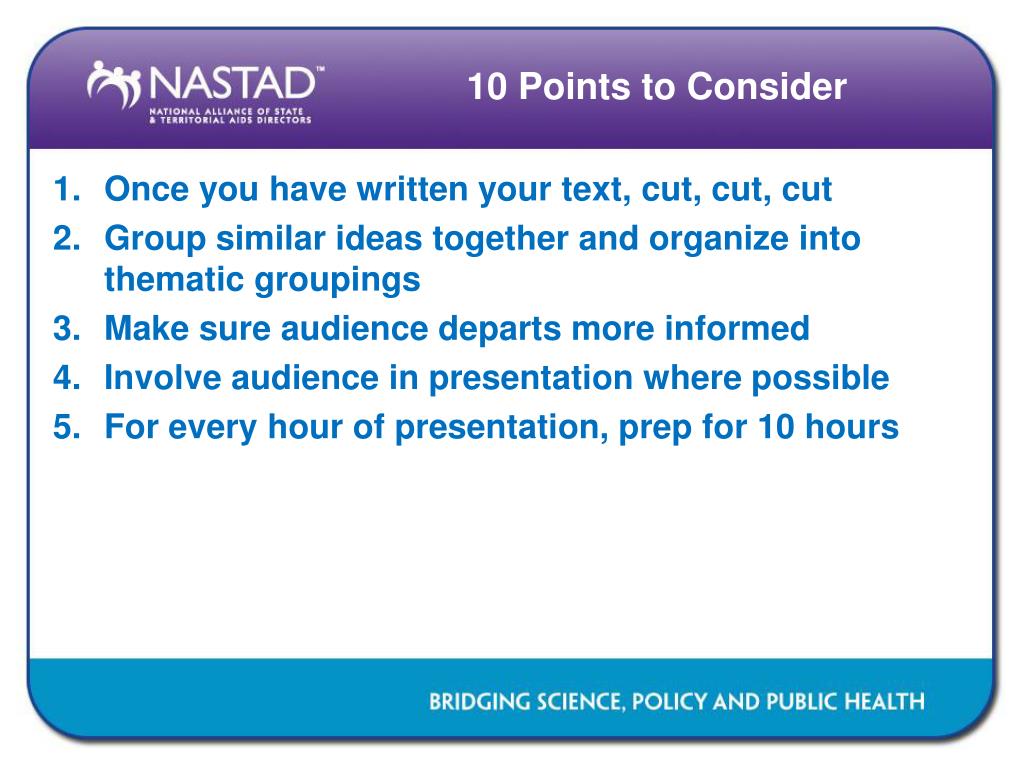 NASTAD™
NATIONAL ALLIANCE OF STATE & TERRITORIAL AIDS DIRECTORS

10 Points to Consider

1. Once you have written your text, cut, cut, cut
2. Group similar ideas together and organize into thematic groupings
3. Make sure audience departs more informed
4. Involve audience in presentation where possible
5. For every hour of presentation, prep for 10 hours

BRIDGING SCIENCE, POLICY AND PUBLIC HEALTH